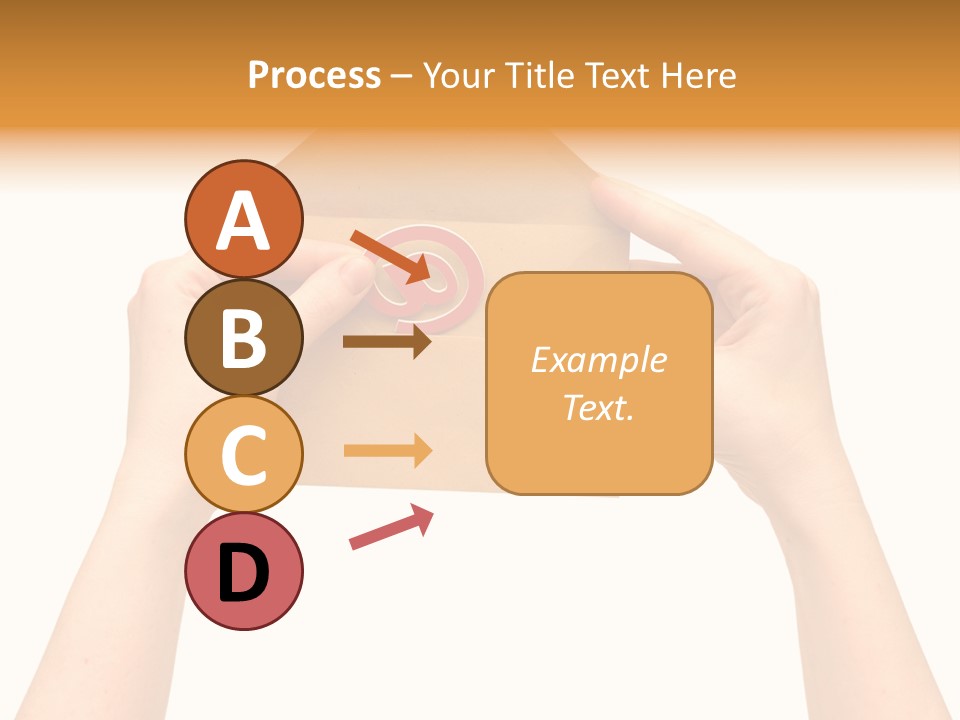 Process – Your Title Text Here

A

B

C

D

Example Text.